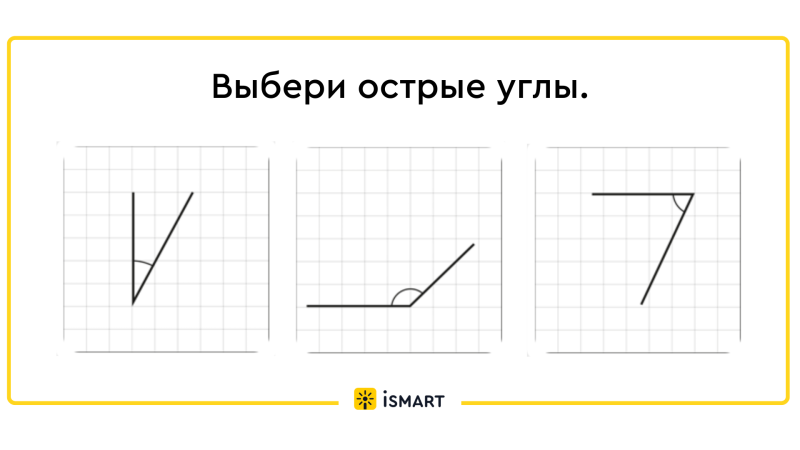 Выбери острые углы.

iSMART